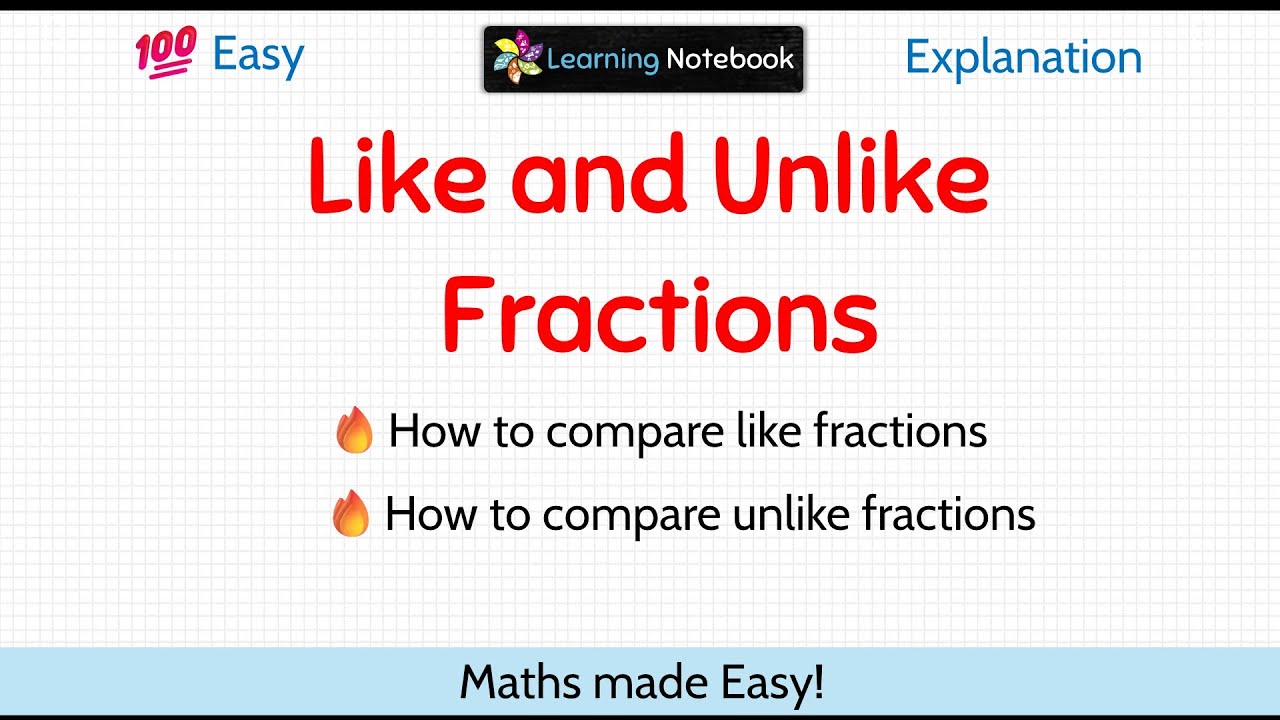 100 Easy

Learning Notebook

Explanation

Like and Unlike Fractions

How to compare like fractions

How to compare unlike fractions

Maths made Easy!